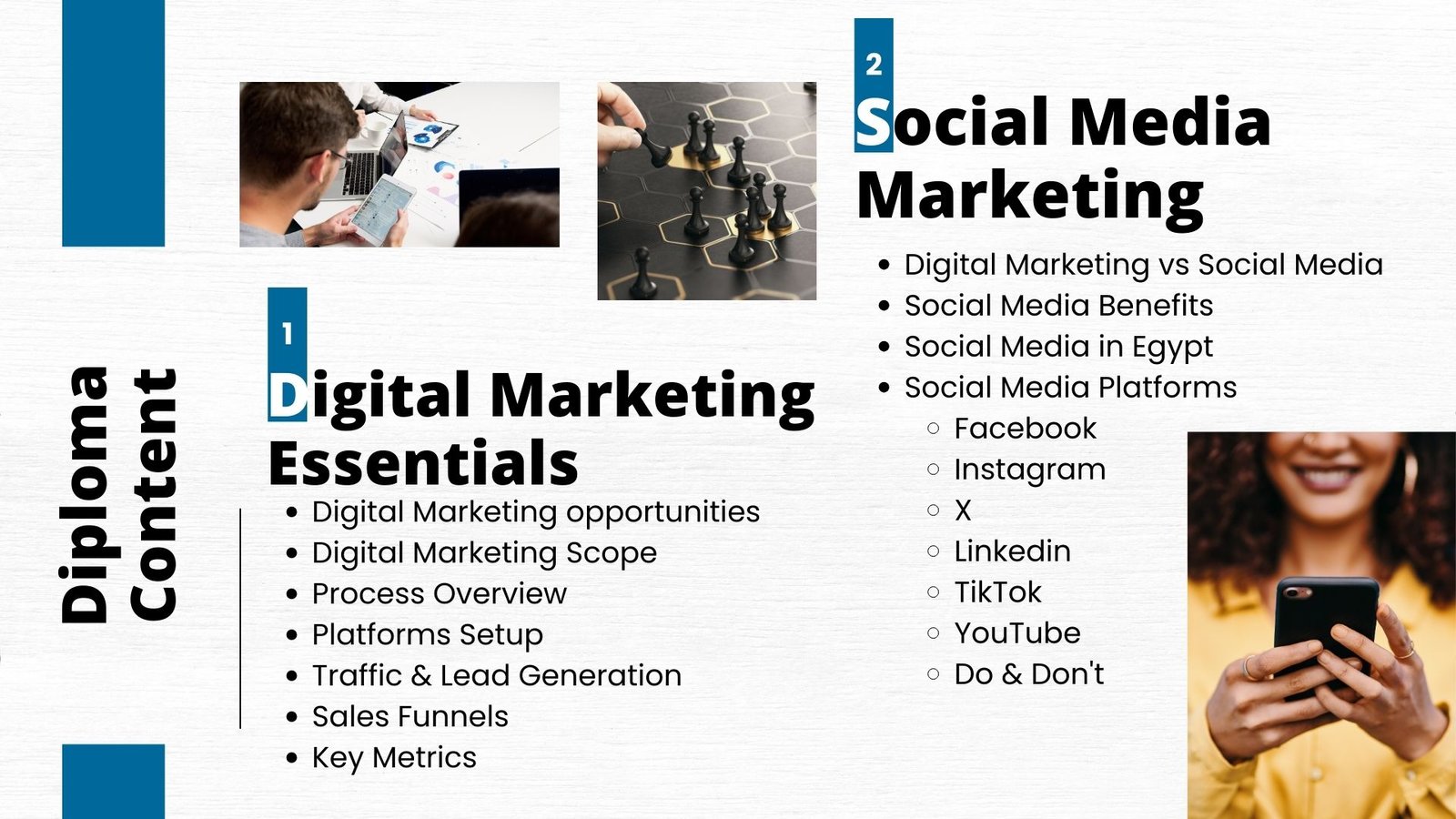 Diploma Content

1
Digital Marketing Essentials

- Digital Marketing opportunities
- Digital Marketing Scope
- Process Overview
- Platforms Setup
- Traffic & Lead Generation
- Sales Funnels
- Key Metrics

2
Social Media Marketing

- Digital Marketing vs Social Media
- Social Media Benefits
- Social Media in Egypt
- Social Media Platforms
  - Facebook
  - Instagram
  - X
  - Linkedin
  - TikTok
  - YouTube
  - Do & Don't